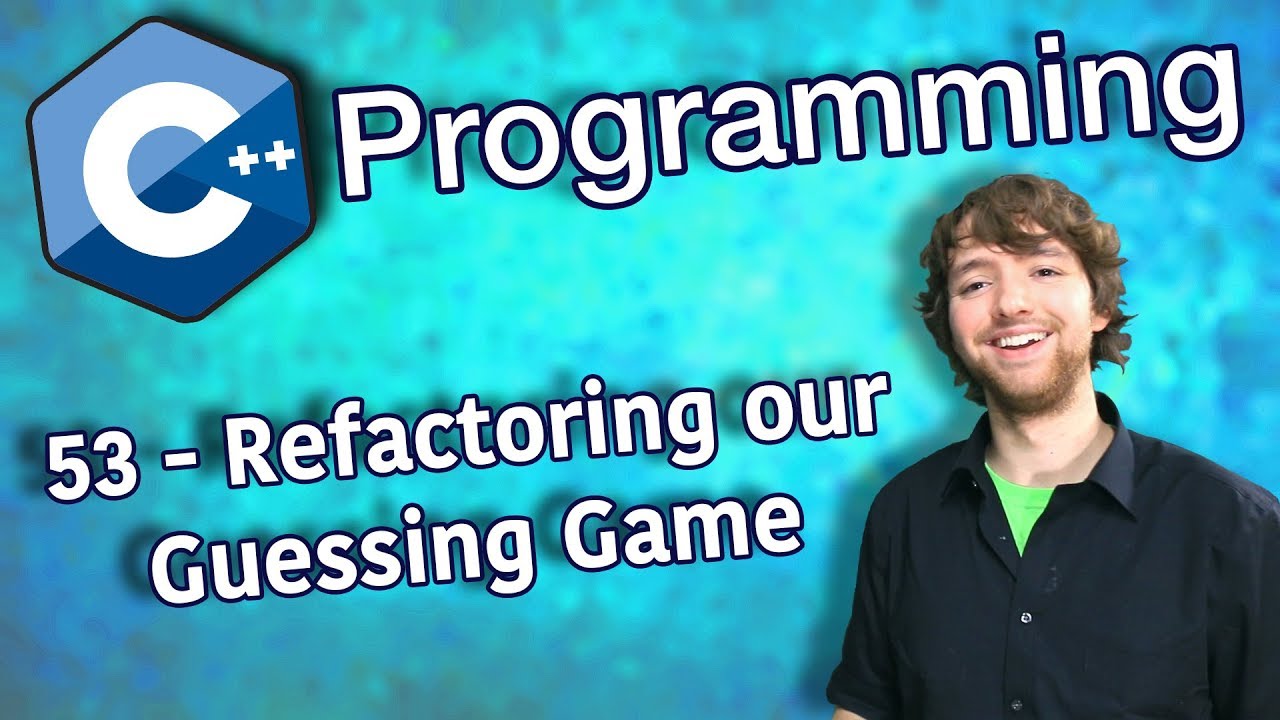 C++ Programming

53 - Refactoring our Guessing Game